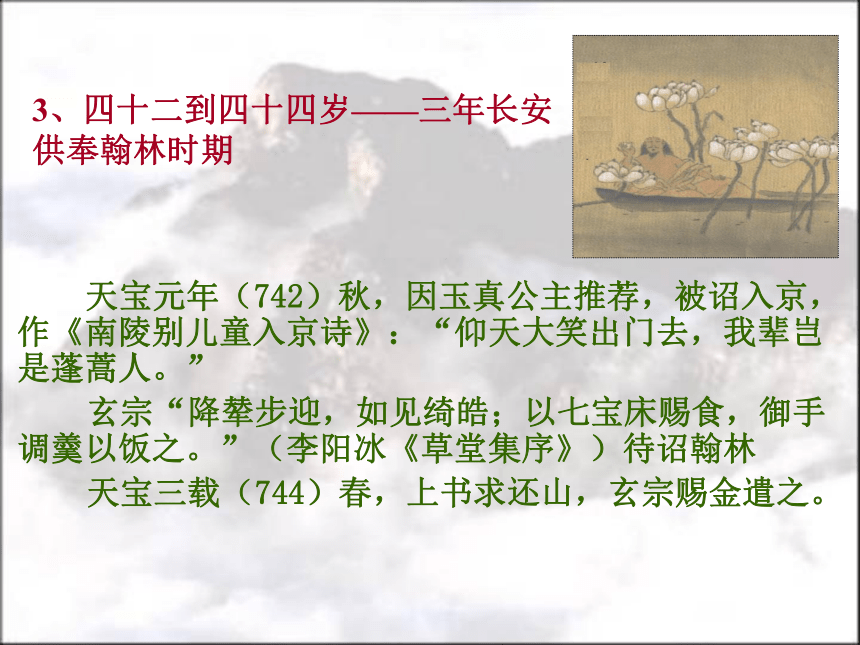 3、四十二到四十四岁——三年长安供奉翰林时期

天宝元年（742）秋，因玉真公主推荐，被诏入京，作《南陵别儿童入京诗》：“仰天大笑出门去，我辈岂是蓬蒿人。”

玄宗“降辇步迎，如见绮皓；以七宝床赐食，御手调羹以饭之。”（李阳冰《草堂集序》）待诏翰林

天宝三载（744）春，上书求还山，玄宗赐金遣之。